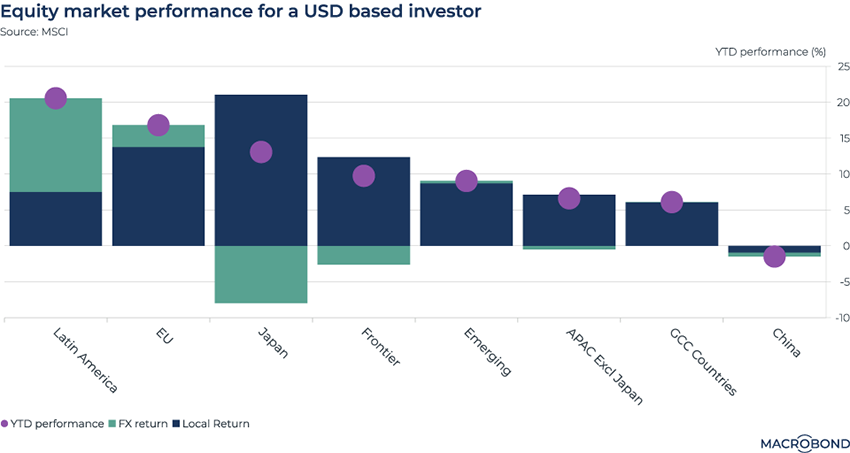 Equity market performance for a USD based investor
Source: MSCI

YTD performance (%)

25
20
15
10
5
0
-5
-10

Latin America
EU
Japan
Frontier
Emerging
APAC Excl Japan
GCC Countries
China

YTD performance
FX return
Local Return

MACROBOND